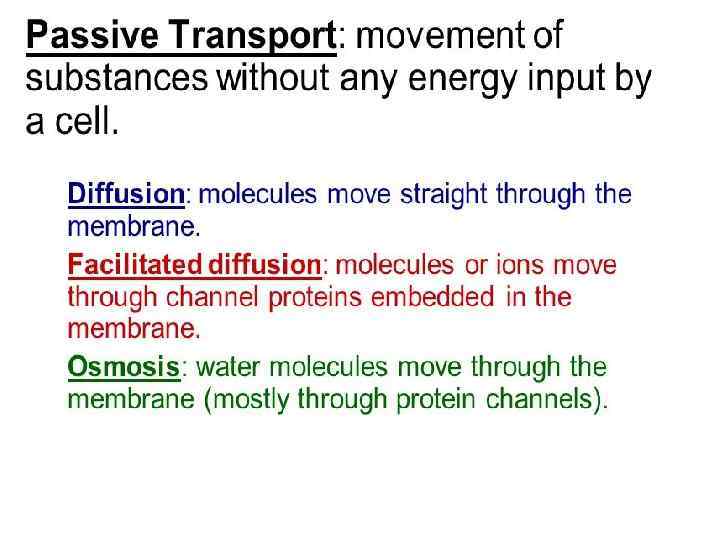 Passive Transport: movement of substances without any energy input by a cell.

Diffusion: molecules move straight through the membrane.

Facilitated diffusion: molecules or ions move through channel proteins embedded in the membrane.

Osmosis: water molecules move through the membrane (mostly through protein channels).